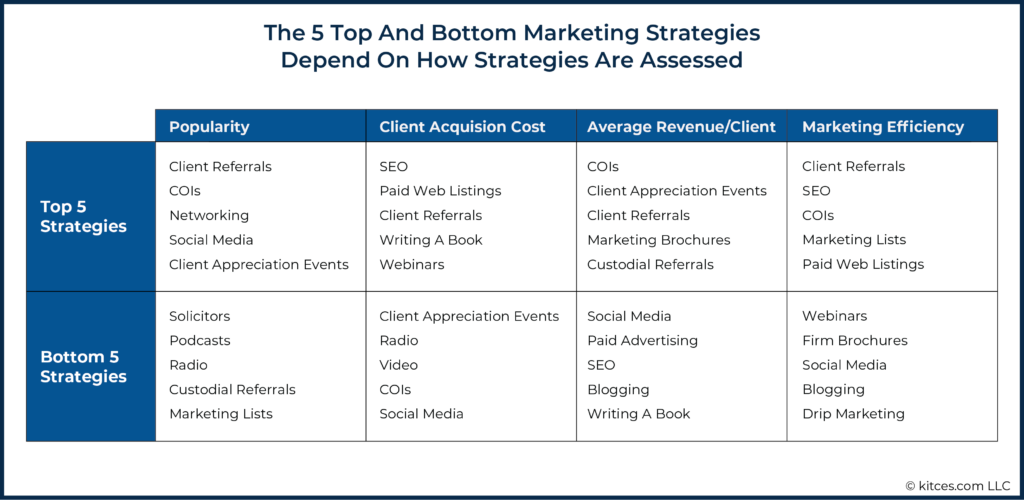 The 5 Top And Bottom Marketing Strategies Depend On How Strategies Are Assessed

| | Popularity | Client Acquision Cost | Average Revenue/Client | Marketing Efficiency |
|---|---|---|---|---|
| Top 5 Strategies | Client Referrals<br>COIs<br>Networking<br>Social Media<br>Client Appreciation Events | SEO<br>Paid Web Listings<br>Client Referrals<br>Writing A Book<br>Webinars | COIs<br>Client Appreciation Events<br>Client Referrals<br>Marketing Brochures<br>Custodial Referrals | Client Referrals<br>SEO<br>COIs<br>Marketing Lists<br>Paid Web Listings |
| Bottom 5 Strategies | Solicitors<br>Podcasts<br>Radio<br>Custodial Referrals<br>Marketing Lists | Client Appreciation Events<br>Radio<br>Video<br>COIs<br>Social Media | Social Media<br>Paid Advertising<br>SEO<br>Blogging<br>Writing A Book | Webinars<br>Firm Brochures<br>Social Media<br>Blogging<br>Drip Marketing |

© kitces.com LLC